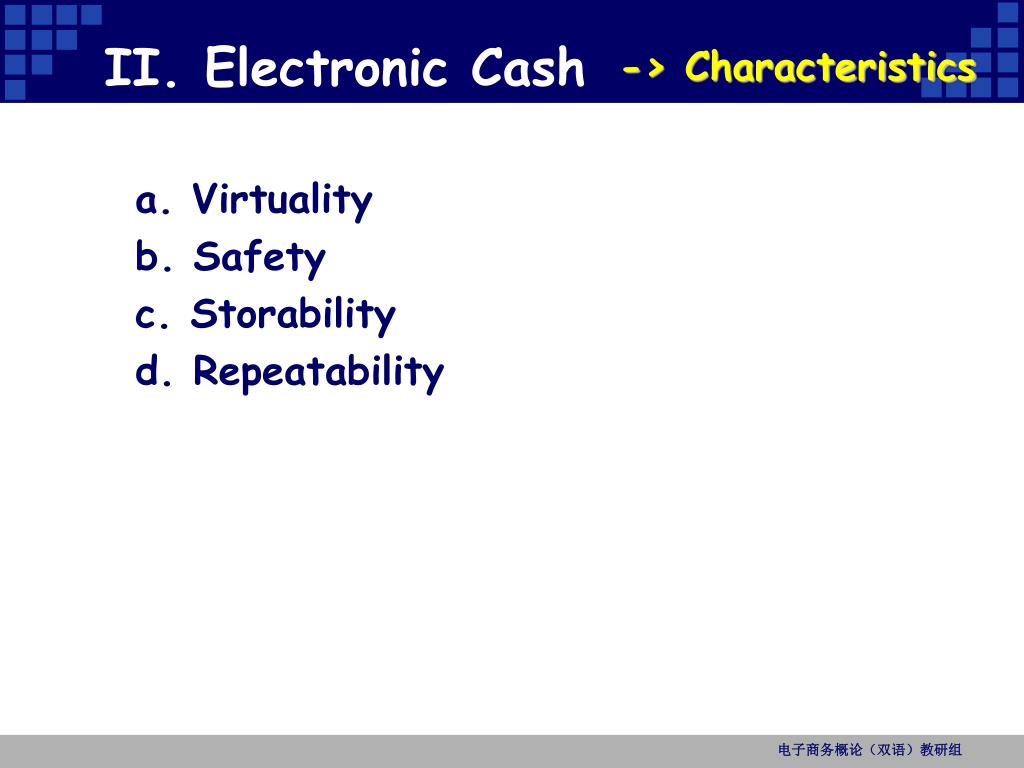 II. Electronic Cash -> Characteristics

a. Virtuality
b. Safety
c. Storability
d. Repeatability

电子商务概论（双语）教研组